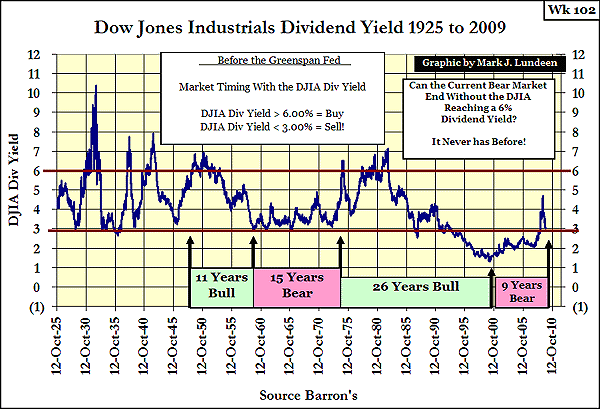 Wk 102

Dow Jones Industrials Dividend Yield 1925 to 2009

Before the Greenspan Fed

Market Timing With the DJIA Div Yield

DJIA Div Yield > 6.00% = Buy
DJIA Div Yield < 3.00% = Sell!

Graphic by Mark J. Lundeen

Can the Current Bear Market End Without the DJIA Reaching a 6% Dividend Yield?

It Never has Before!

DJIA Div Yield

12
11
10
9
8
7
6
5
4
3
2
1
0
(1)

12
11
10
9
8
7
6
5
4
3
2
1
0
(1)

11 Years Bull

15 Years Bear

26 Years Bull

9 Years Bear

12-Oct-25
12-Oct-30
12-Oct-35
12-Oct-40
12-Oct-45
12-Oct-50
12-Oct-55
12-Oct-60
12-Oct-65
12-Oct-70
12-Oct-75
12-Oct-80
12-Oct-85
12-Oct-90
12-Oct-95
12-Oct-00
12-Oct-05
12-Oct-10

Source Barron's